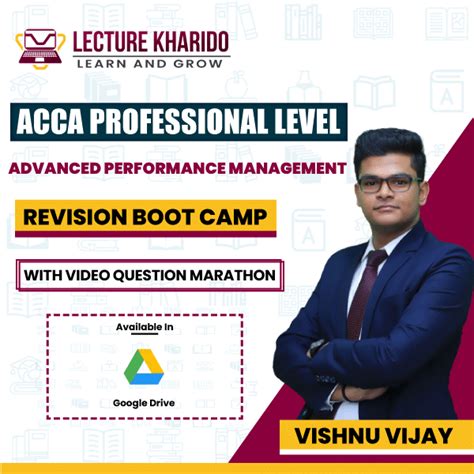 LECTURE KHARIDO
LEARN AND GROW

ACCA PROFESSIONAL LEVEL

ADVANCED PERFORMANCE MANAGEMENT

REVISION BOOT CAMP

WITH VIDEO QUESTION MARATHON

Available In

Google Drive

VISHNU VIJAY